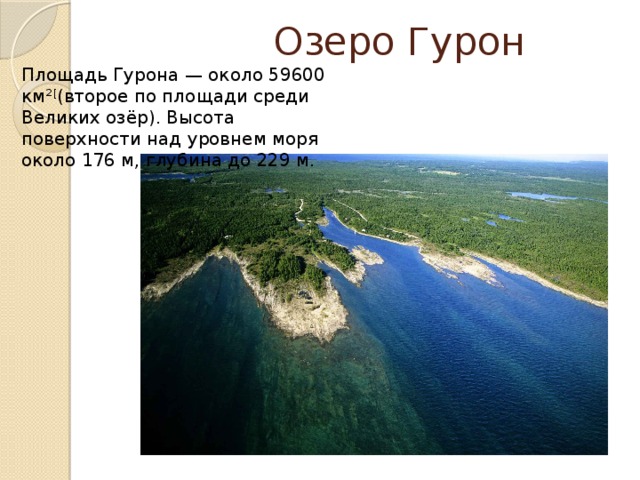 Озеро Гурон

Площадь Гурона — около 59600 км$^{2[}$(второе по площади среди Великих озёр). Высота поверхности над уровнем моря около 176 м, глубина до 229 м.